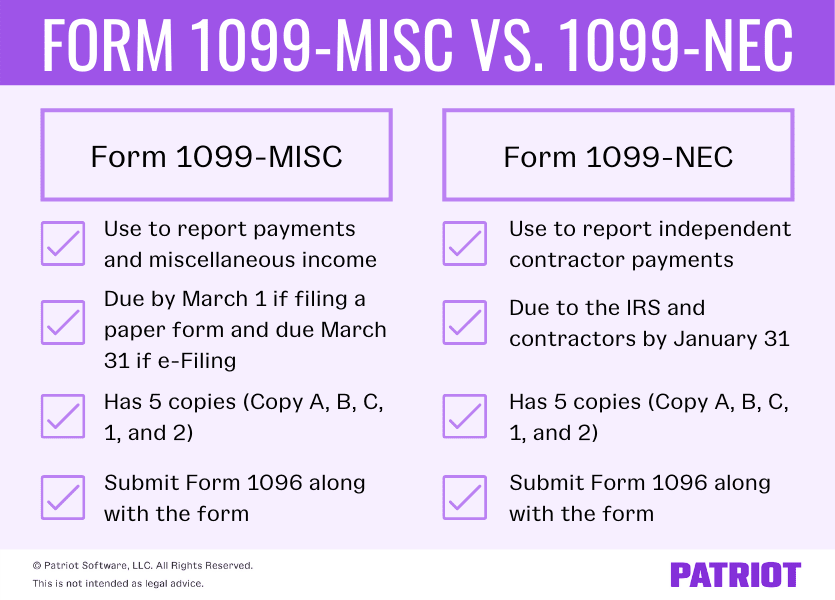 FORM 1099-MISC VS. 1099-NEC

Form 1099-MISC

Use to report payments and miscellaneous income

Due by March 1 if filing a paper form and due March 31 if e-Filing

Has 5 copies (Copy A, B, C, 1, and 2)

Submit Form 1096 along with the form

Form 1099-NEC

Use to report independent contractor payments

Due to the IRS and contractors by January 31

Has 5 copies (Copy A, B, C, 1, and 2)

Submit Form 1096 along with the form

© Patriot Software, LLC. All Rights Reserved.
This is not intended as legal advice.

PATRIOT